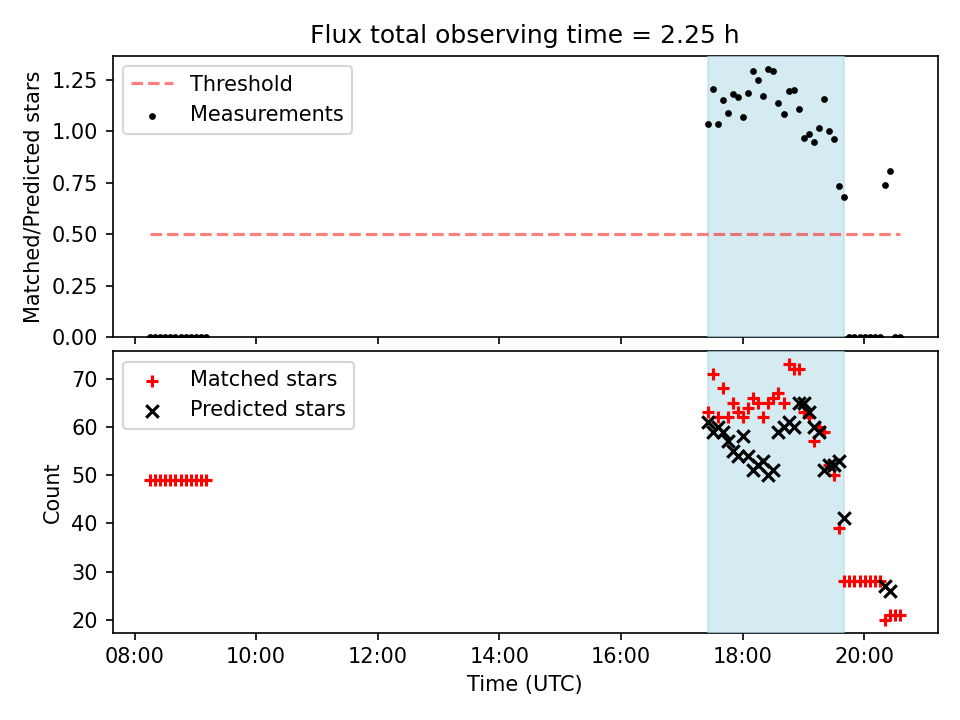 Flux total observing time = 2.25 h

Threshold
Measurements

Matched/Predicted stars

1.25
1.00
0.75
0.50
0.25
0.00

Matched stars
Predicted stars

Count

70
60
50
40
30
20

08:00
10:00
12:00
14:00
16:00
18:00
20:00

Time (UTC)